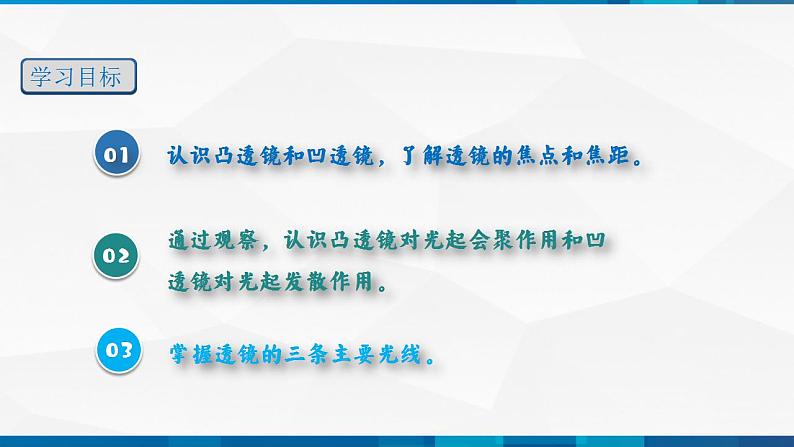 学习目标

01 认识凸透镜和凹透镜，了解透镜的焦点和焦距。

02 通过观察，认识凸透镜对光起会聚作用和凹透镜对光起发散作用。

03 掌握透镜的三条主要光线。